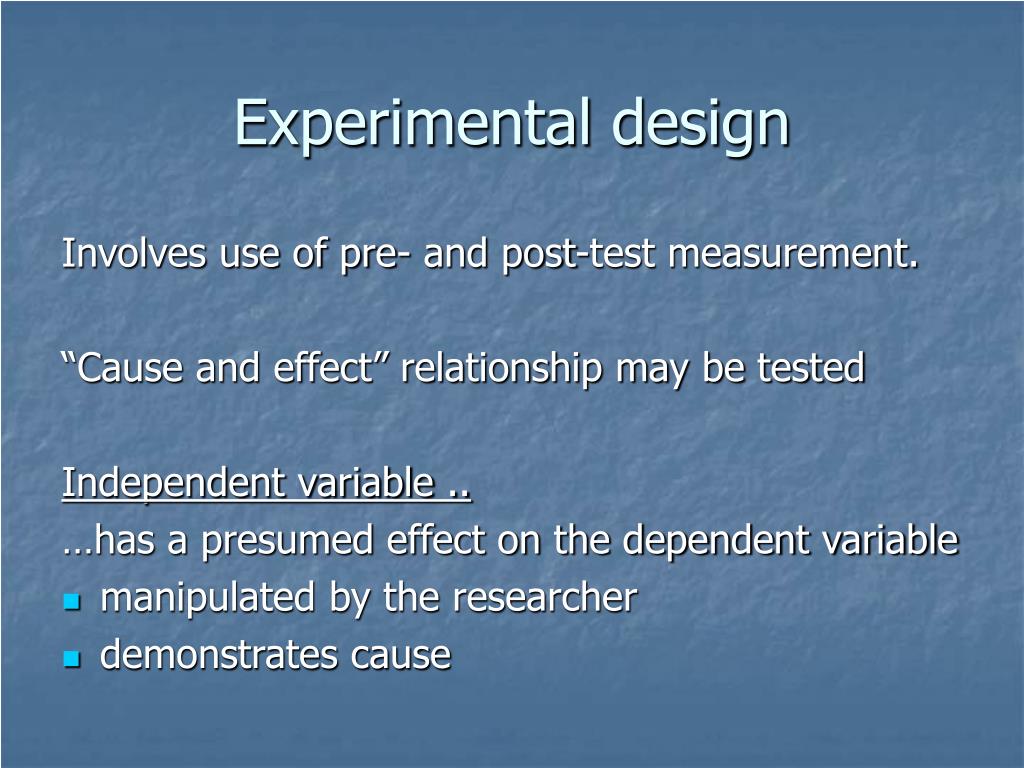 Experimental design

Involves use of pre- and post-test measurement.

“Cause and effect” relationship may be tested

Independent variable ..
…has a presumed effect on the dependent variable
- manipulated by the researcher
- demonstrates cause